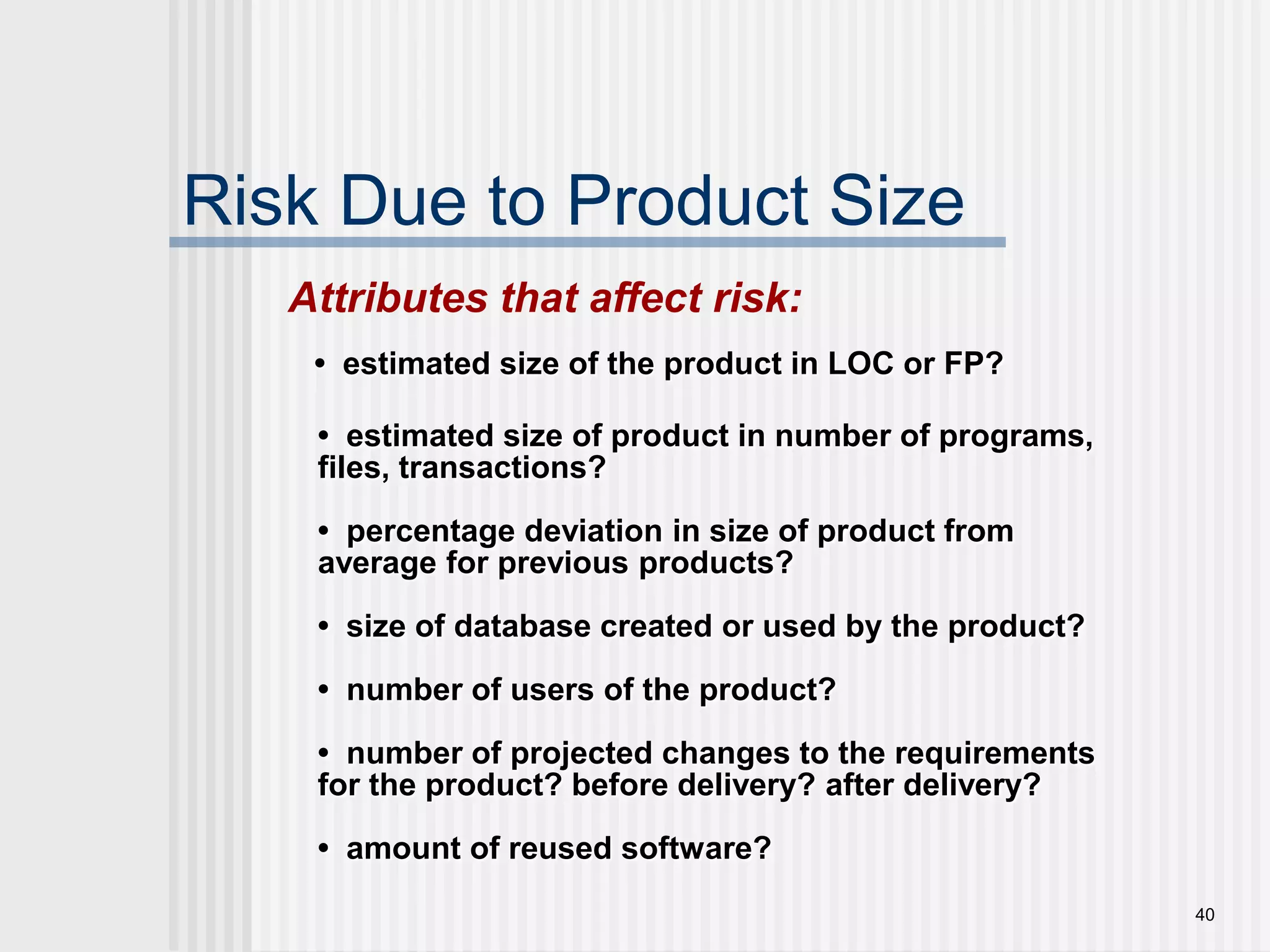 Risk Due to Product Size

Attributes that affect risk:

• estimated size of the product in LOC or FP?

• estimated size of product in number of programs, files, transactions?

• percentage deviation in size of product from average for previous products?

• size of database created or used by the product?

• number of users of the product?

• number of projected changes to the requirements for the product? before delivery? after delivery?

• amount of reused software?

40